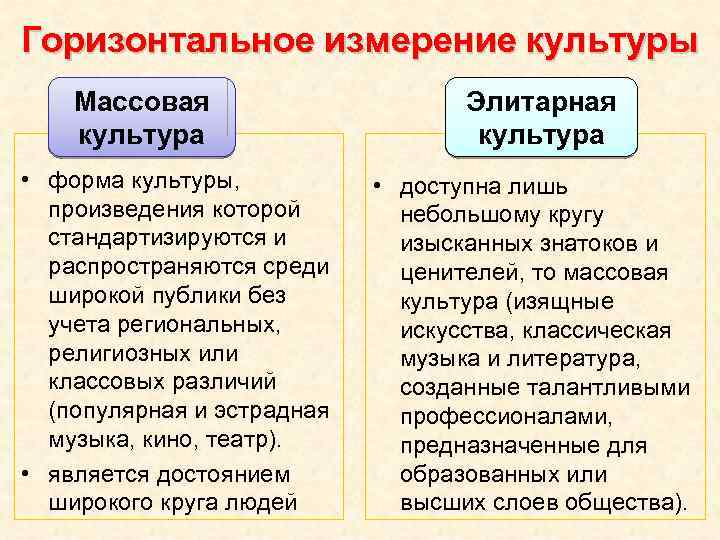 Горизонтальное измерение культуры

Массовая культура

• форма культуры, произведения которой стандартизируются и распространяются среди широкой публики без учета региональных, религиозных или классовых различий (популярная и эстрадная музыка, кино, театр).

• является достоянием широкого круга людей

Элитарная культура

• доступна лишь небольшому кругу изысканных знатоков и ценителей, то массовая культура (изящные искусства, классическая музыка и литература, созданные талантливыми профессионалами, предназначенные для образованных или высших слоев общества).